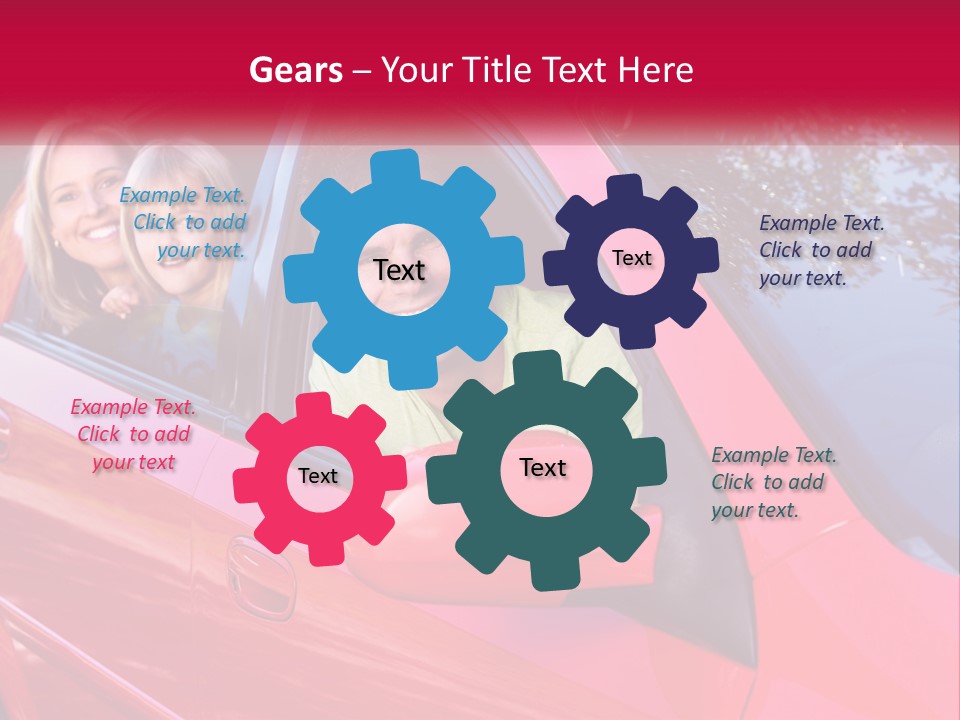 Gears – Your Title Text Here

Example Text. Click to add your text.

Text

Text

Example Text. Click to add your text.

Example Text. Click to add your text

Text

Text

Example Text. Click to add your text.